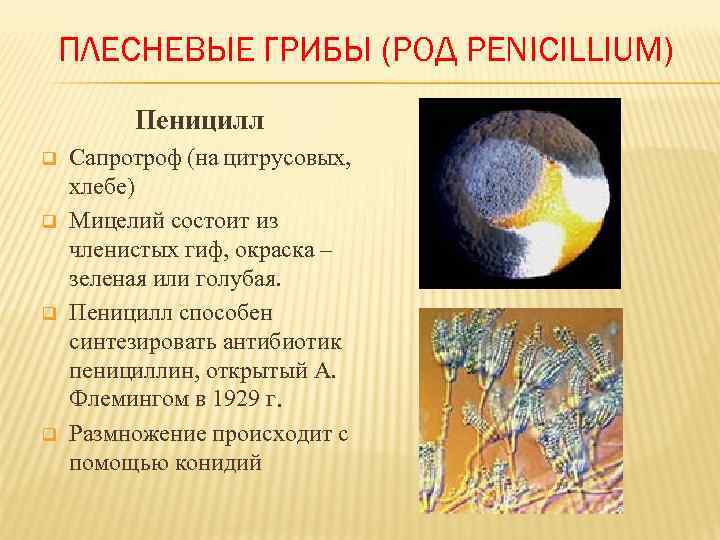 ПЛЕСНЕВЫЕ ГРИБЫ (РОД PENICILLIUM)

Пеницилл

Сапротроф (на цитрусовых, хлебе)

Мицелий состоит из членистых гиф, окраска – зеленая или голубая.

Пеницилл способен синтезировать антибиотик пенициллин, открытый А. Флемингом в 1929 г.

Размножение происходит с помощью конидий